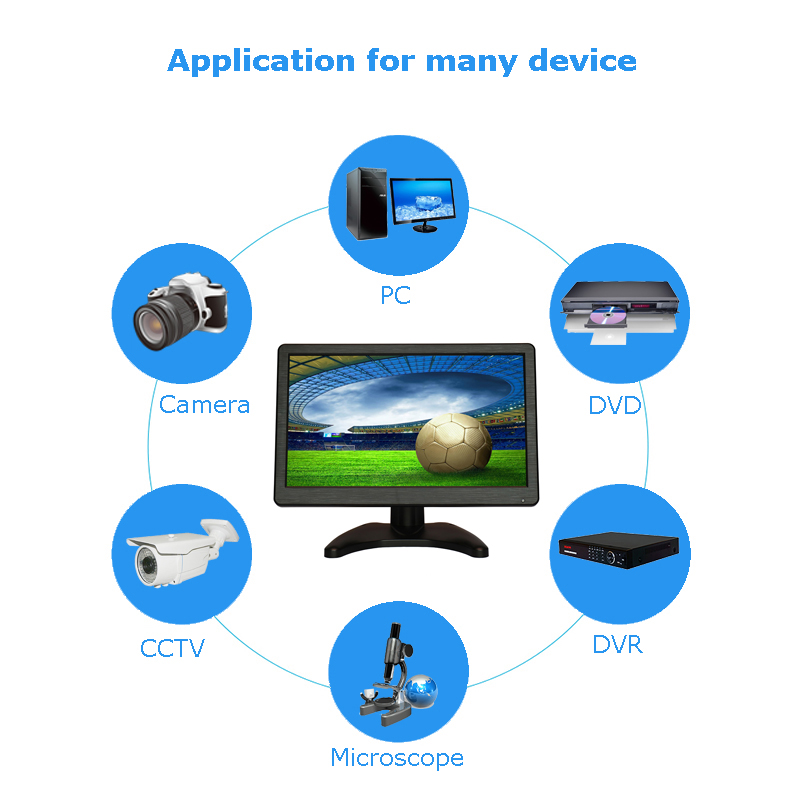 Application for many device

PC

Camera

DVD

CCTV

DVR

Microscope